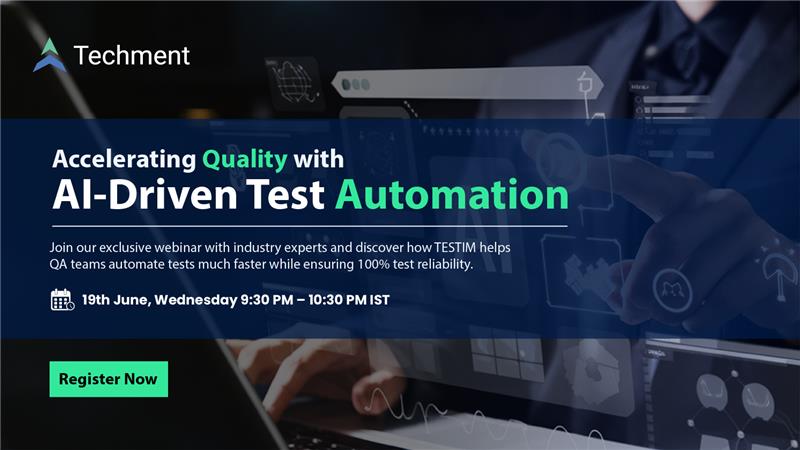 Techment

Accelerating Quality with
AI-Driven Test Automation

Join our exclusive webinar with industry experts and discover how TESTIM helps QA teams automate tests much faster while ensuring 100% test reliability.

19th June, Wednesday 9:30 PM – 10:30 PM IST

Register Now